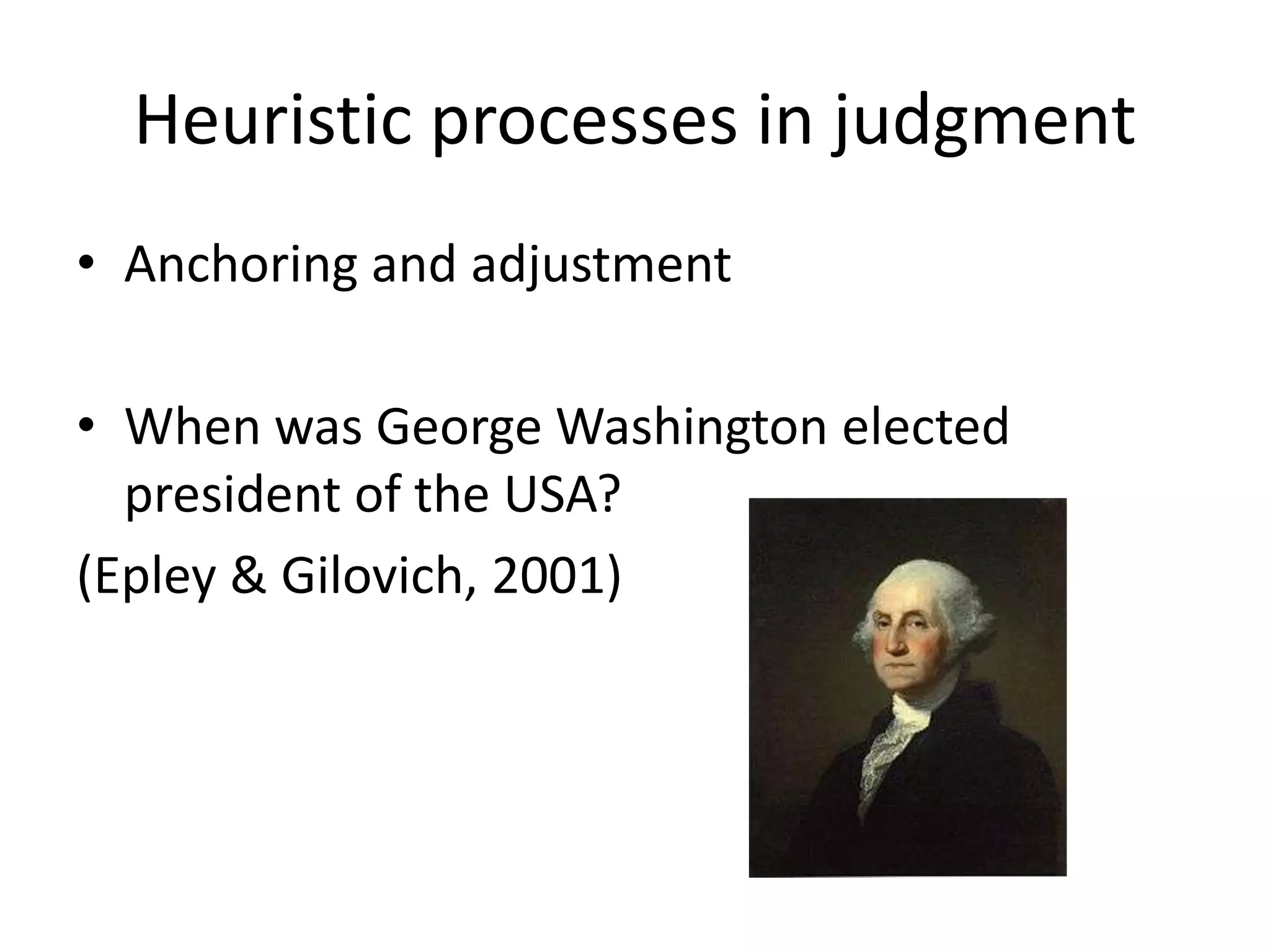 Heuristic processes in judgment

• Anchoring and adjustment

• When was George Washington elected president of the USA?

(Epley & Gilovich, 2001)